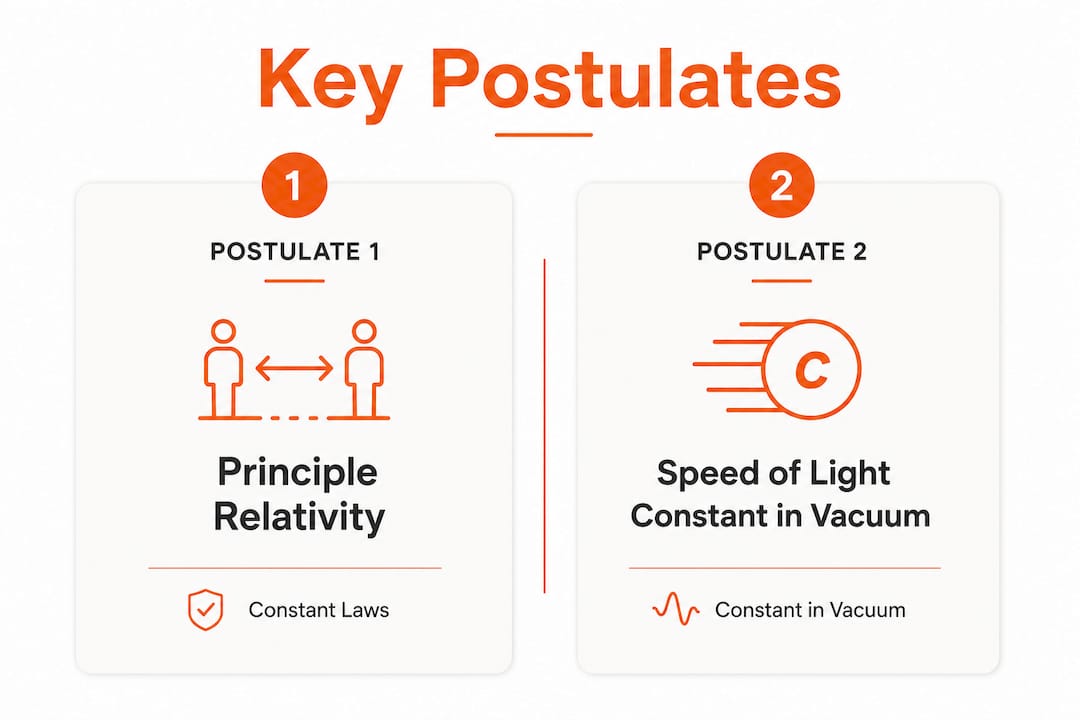 Key Postulates

1

POSTULATE 1

Principle Relativity

Constant Laws

2

POSTULATE 2

C

Speed of Light Constant in Vacuum

Constant in Vacuum